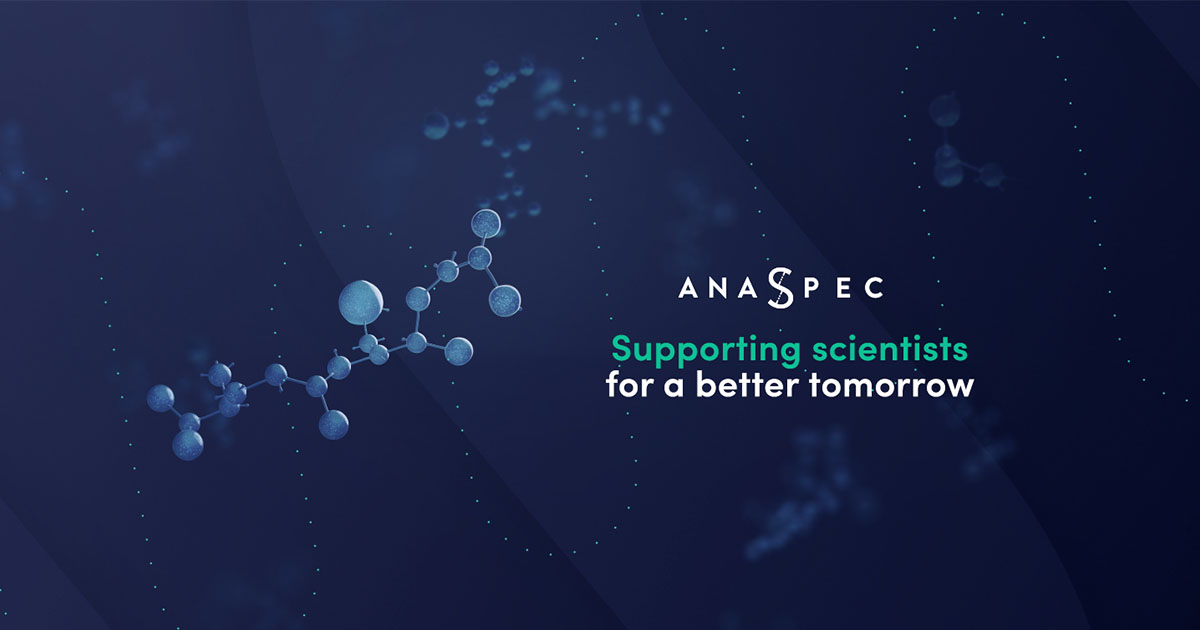 ANASPEC

Supporting scientists for a better tomorrow